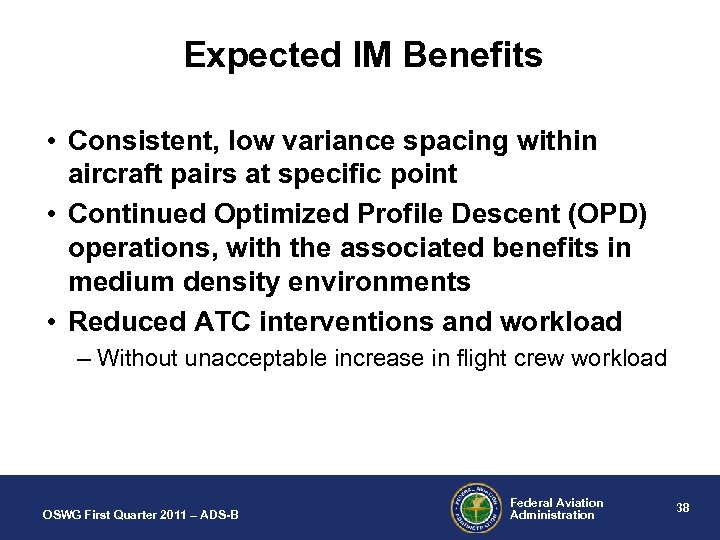 Expected IM Benefits

• Consistent, low variance spacing within aircraft pairs at specific point
• Continued Optimized Profile Descent (OPD) operations, with the associated benefits in medium density environments
• Reduced ATC interventions and workload
– Without unacceptable increase in flight crew workload

OSWG First Quarter 2011 – ADS-B

FEDERAL AVIATION ADMINISTRATION

Federal Aviation Administration

38